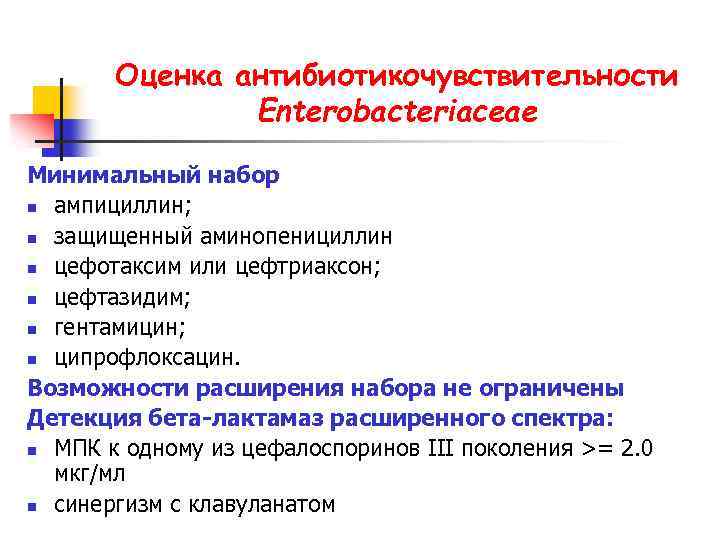 Оценка антибиотикочувствительности Enterobacteriaceae

Минимальный набор
- ампициллин;
- защищенный аминопенициллин
- цефотаксим или цефтриаксон;
- цефтазидим;
- гентамицин;
- ципрофлоксацин.

Возможности расширения набора не ограничены
Детекция бета-лактамаз расширенного спектра:
- МПК к одному из цефалоспоринов III поколения >= 2.0 мкг/мл
- синергизм с клавуланатом